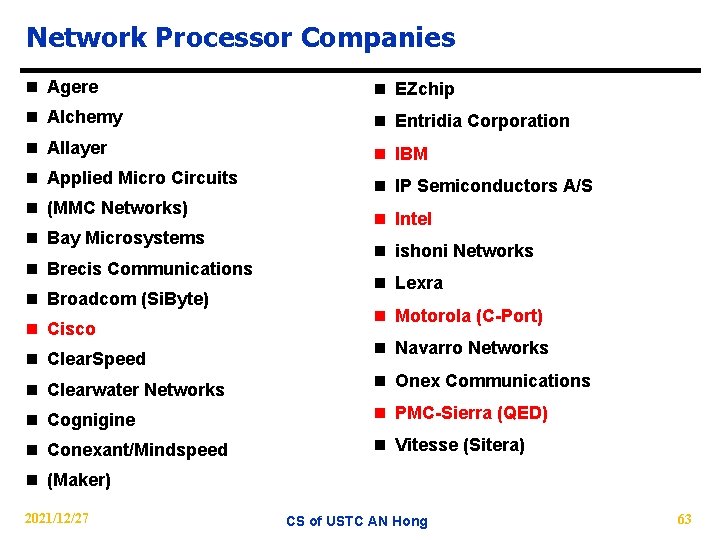 Network Processor Companies

- Agere
- Alchemy
- Allayer
- Applied Micro Circuits
- (MMC Networks)
- Bay Microsystems
- Brecis Communications
- Broadcom (SiByte)
- Cisco
- ClearSpeed
- Clearwater Networks
- Cognigine
- Conexant/Mindspeed
- (Maker)

- EZchip
- Entridia Corporation
- IBM
- IP Semiconductors A/S
- Intel
- ishoni Networks
- Lexra
- Motorola (C-Port)
- Navarro Networks
- Onex Communications
- PMC-Sierra (QED)
- Vitesse (Sitera)

2021/12/27
CS of USTC AN Hong
63